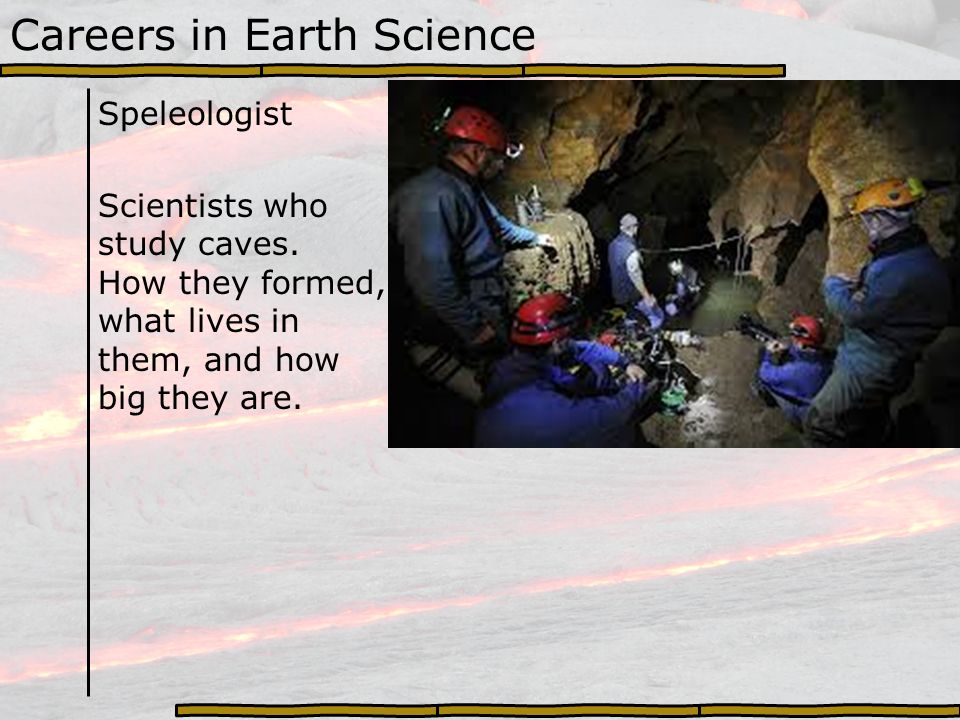 Careers in Earth Science

Speleologist

Scientists who study caves. How they formed, what lives in them, and how big they are.